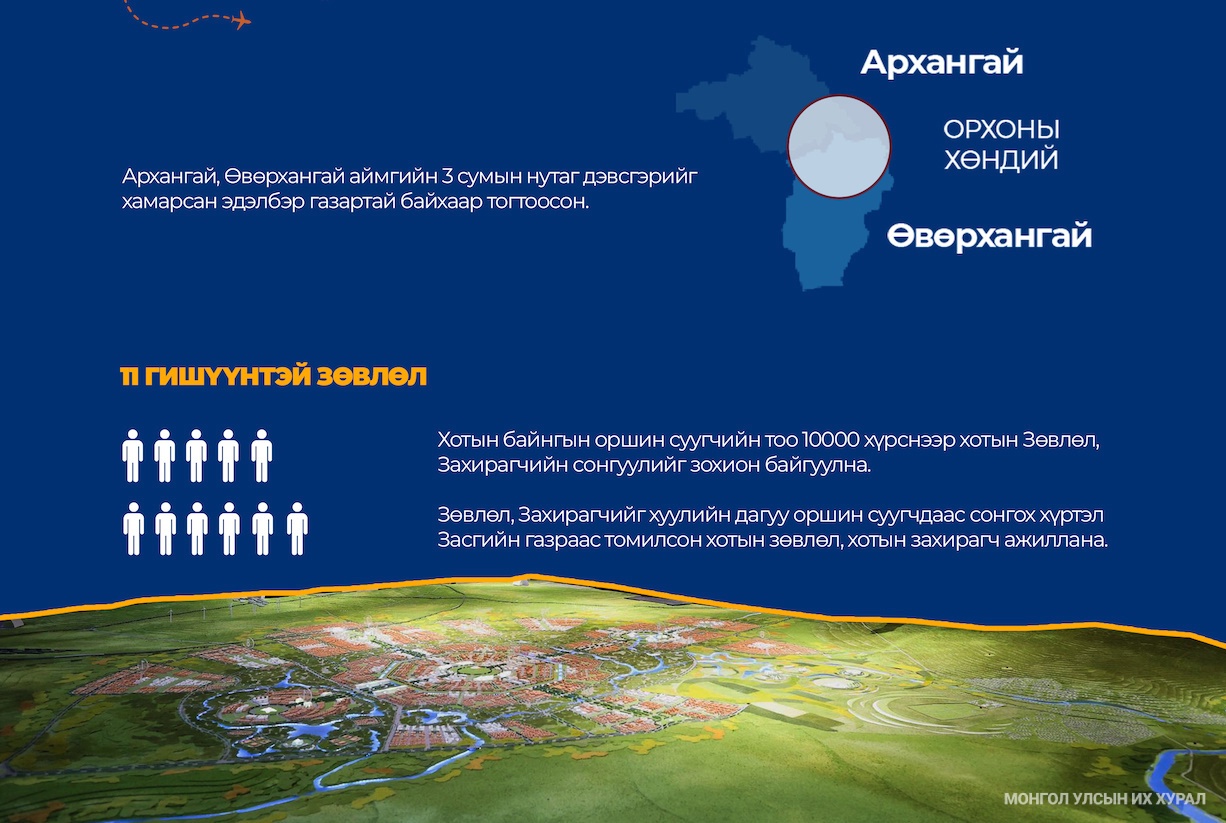 Архангай

ОРХОНЫ ХӨНДИЙ

Өвөрхангай

Архангай, Өвөрхангай аймгийн 3 сумын нутаг дэвсгэрийг хамарсан эдэлбэр газартай байхаар тогтоосон.

11 ГИШҮҮНТЭЙ ЗӨВЛӨЛ

Хотын байнгын оршин суугчийн тоо 10000 хүрснээр хотын Зөвлөл, Захирагчийн сонгуулийг зохион байгуулна.

Зөвлөл, Захирагчийг хуулийн дагуу оршин суугчдаас сонгох хүртэл Засгийн газраас томилсон хотын зөвлөл, хотын захирагч ажиллана.

МОНГОЛ УЛСЫН ИХ ХУРАЛ